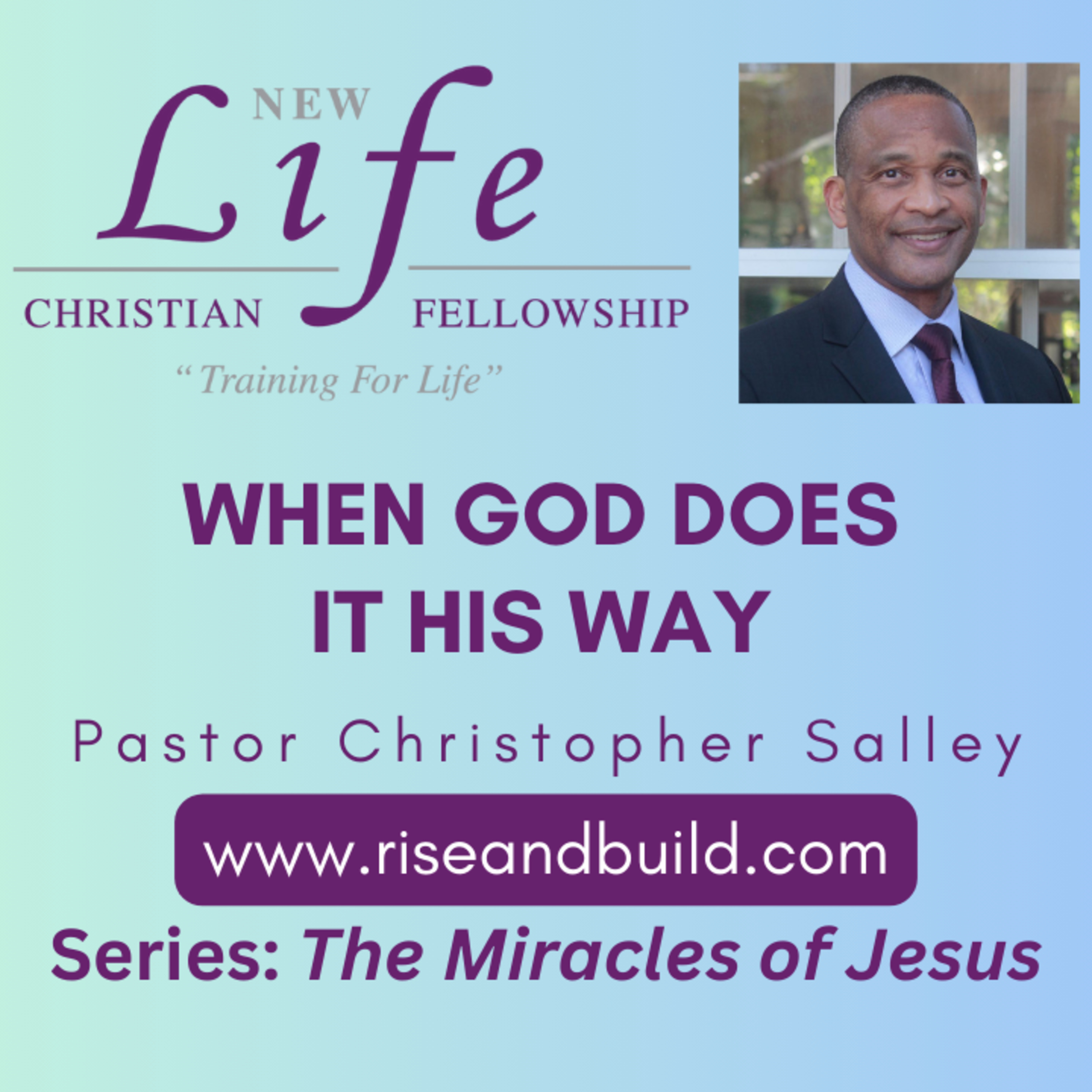 NEW
Life
CHRISTIAN FELLOWSHIP
"Training For Life"

WHEN GOD DOES IT HIS WAY

Pastor Christopher Salley

www.riseandbuild.com

Series: The Miracles of Jesus